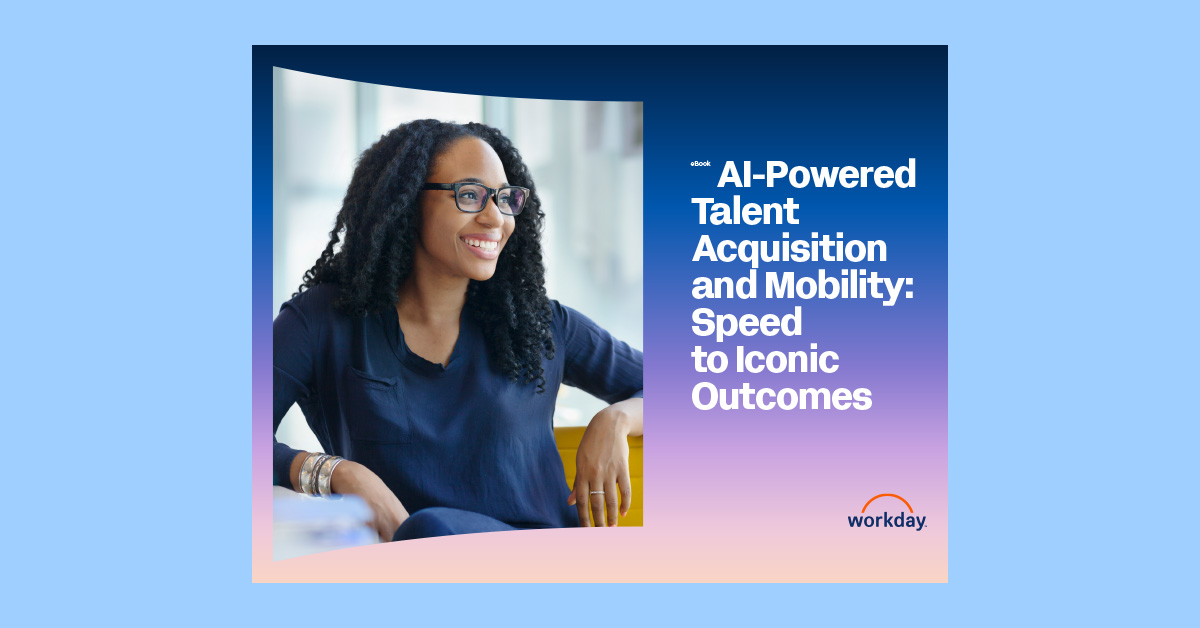 eBook

AI-Powered Talent Acquisition and Mobility: Speed to Iconic Outcomes

workday.